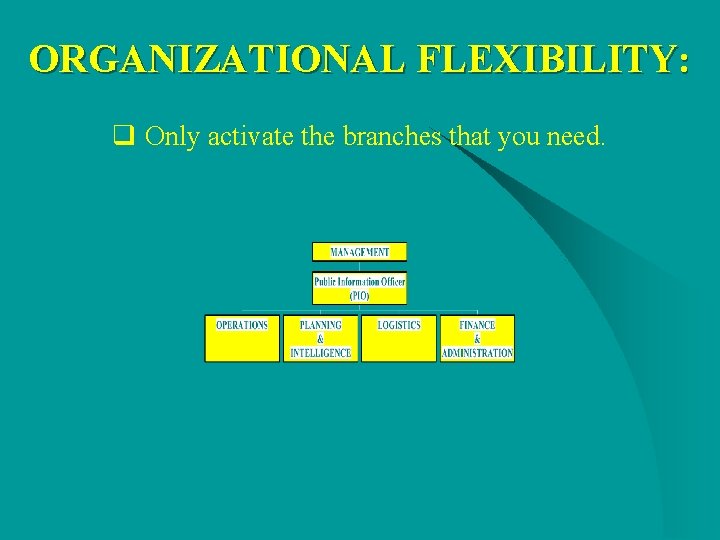 ORGANIZATIONAL FLEXIBILITY:

❑ Only activate the branches that you need.

MANAGEMENT

Public Information Officer (PIO)

OPERATIONS

PLANNING & INTELLIGENCE

LOGISTICS

FINANCE & ADMINISTRATION